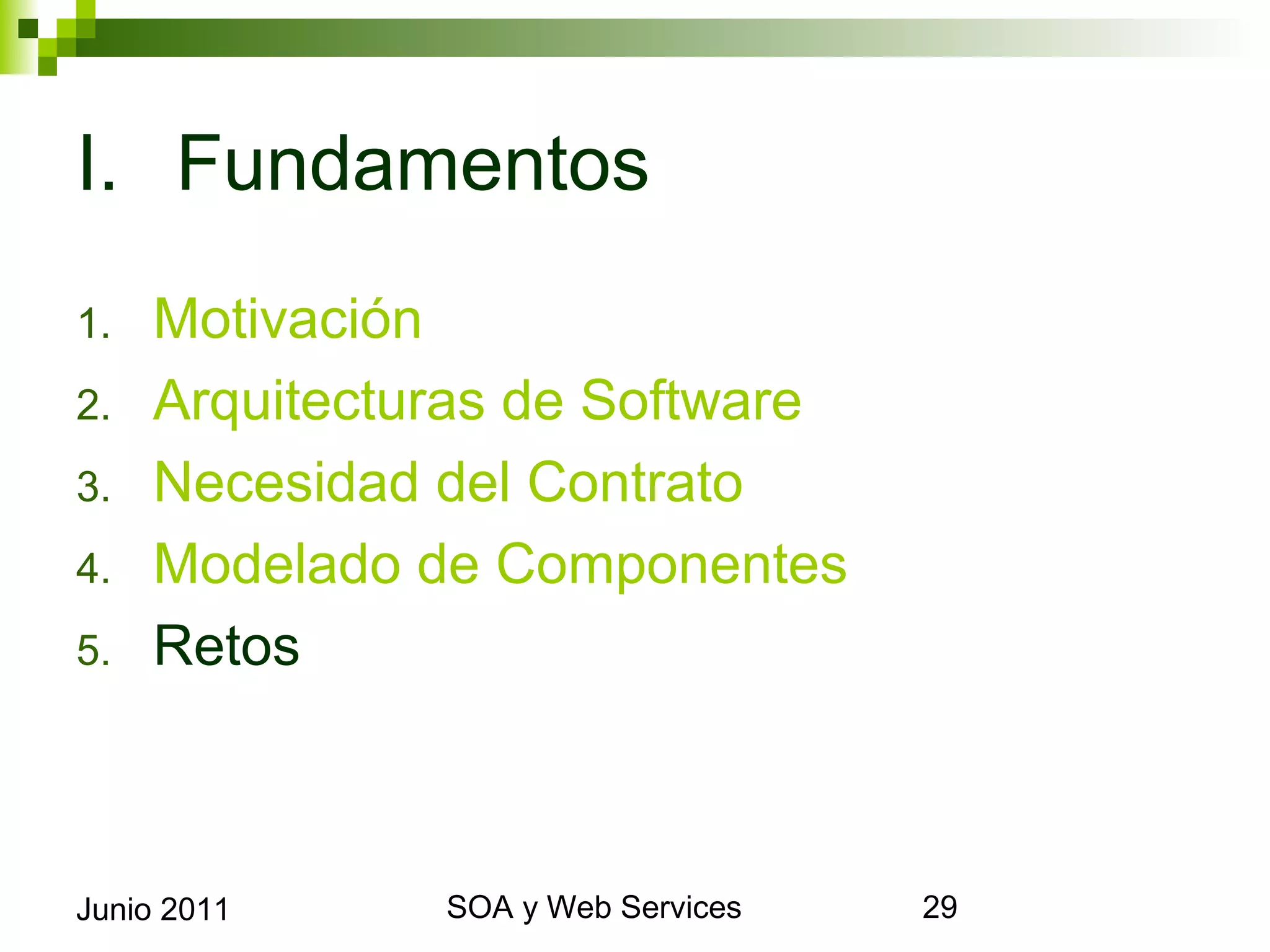 I. Fundamentos

1. Motivación
2. Arquitecturas de Software
3. Necesidad del Contrato
4. Modelado de Componentes
5. Retos

Junio 2011

SOA y Web Services

29